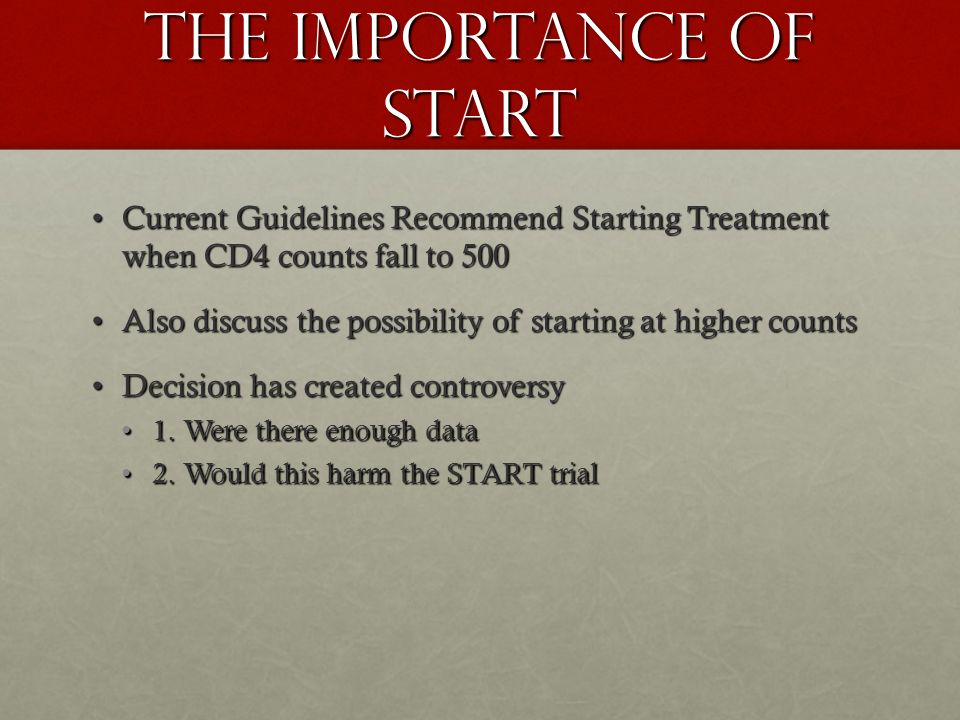 THE IMPORTANCE OF START

• Current Guidelines Recommend Starting Treatment when CD4 counts fall to 500

• Also discuss the possibility of starting at higher counts

• Decision has created controversy
  • 1. Were there enough data
  • 2. Would this harm the START trial